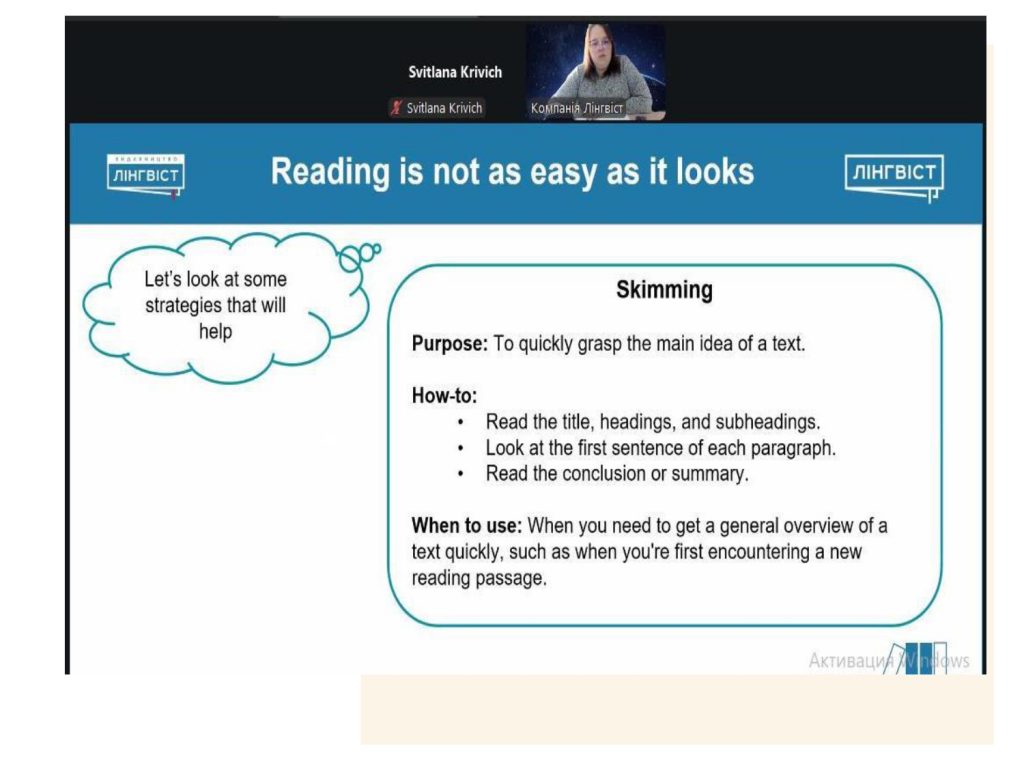 Svitlana Krivich

Svitlana Krivich

Компанія Лінгвіст

ВИДАВНИЦТВО ЛІНГВІСТ

Reading is not as easy as it looks

ЛІНГВІСТ

Let's look at some strategies that will help

Skimming

Purpose: To quickly grasp the main idea of a text.

How-to:
• Read the title, headings, and subheadings.
• Look at the first sentence of each paragraph.
• Read the conclusion or summary.

When to use: When you need to get a general overview of a text quickly, such as when you're first encountering a new reading passage.

Активация Windows